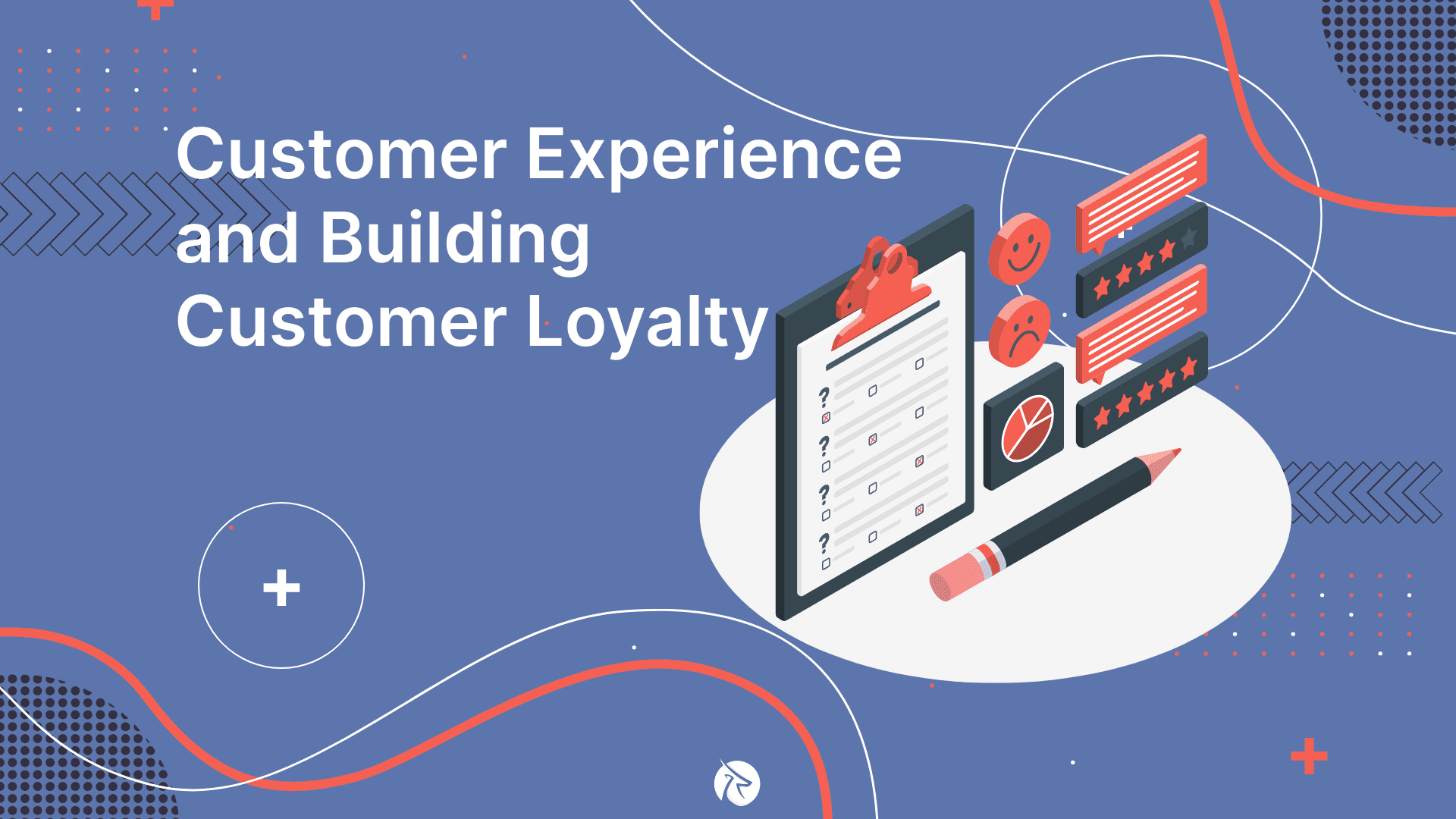 Customer Experience and Building Customer Loyalty